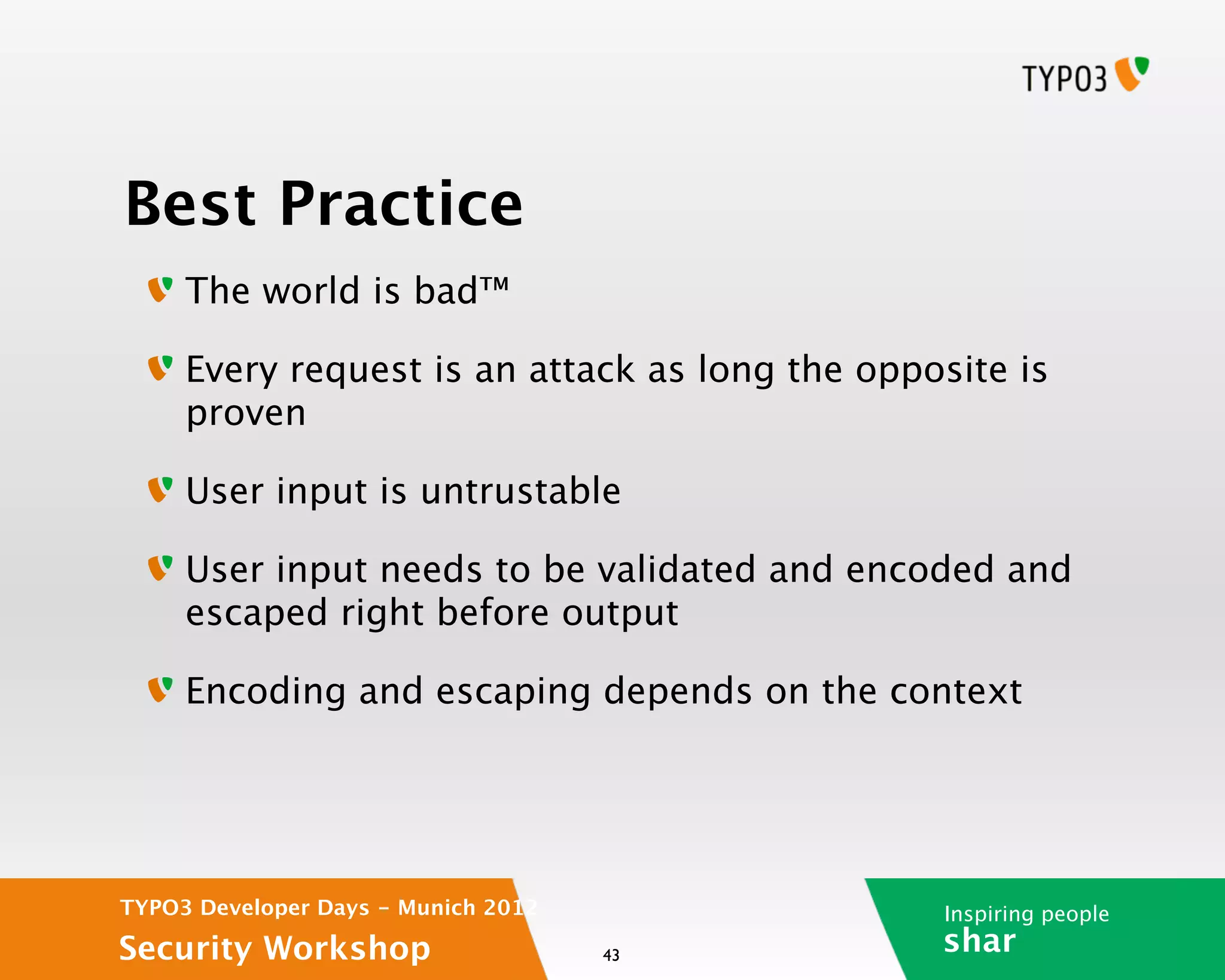 TYPO3

Best Practice

The world is bad™

Every request is an attack as long the opposite is proven

User input is untrustable

User input needs to be validated and encoded and escaped right before output

Encoding and escaping depends on the context

TYPO3 Developer Days - Munich 2012
Security Workshop

43

Inspiring people
shar